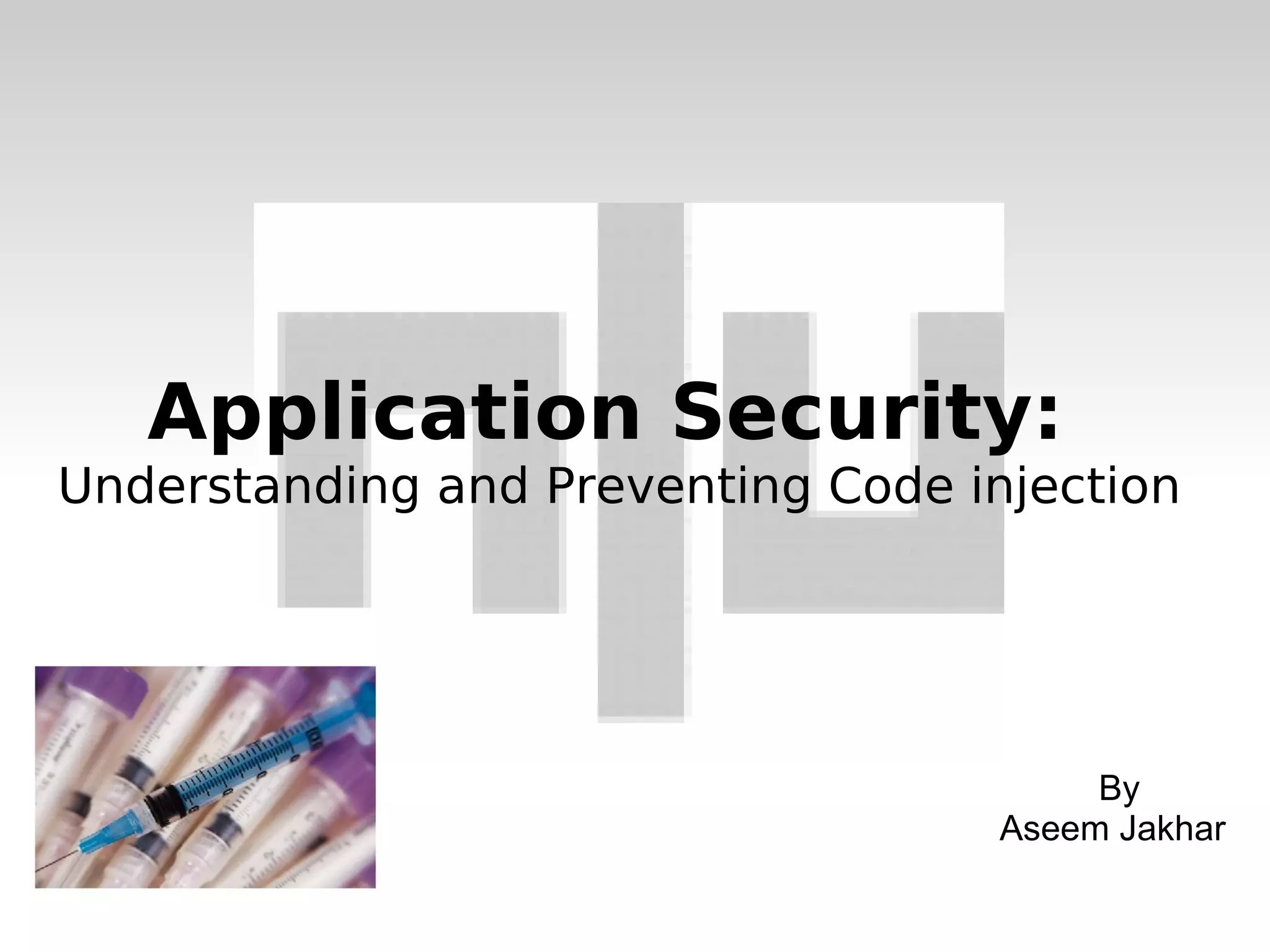 Application Security:
Understanding and Preventing Code injection

By
Aseem Jakhar